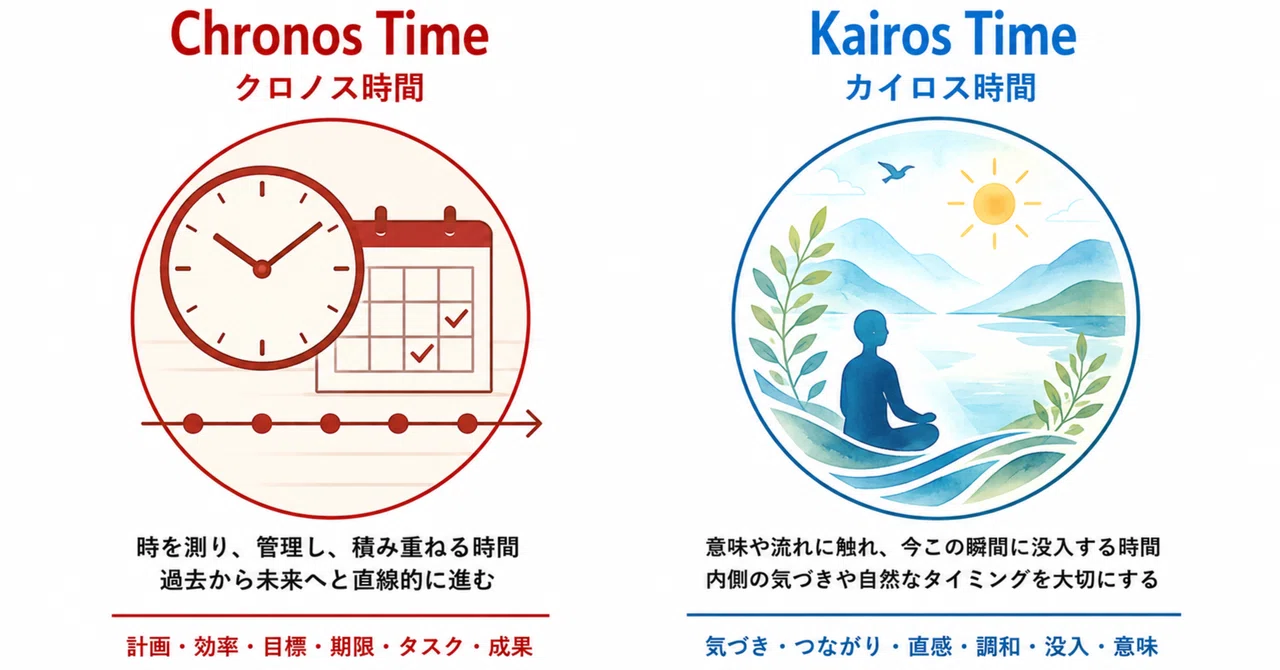 Chronos Time
クロノス時間

時を測り、管理し、積み重ねる時間
過去から未来へと直線的に進む

計画・効率・目標・期限・タスク・成果

Kairos Time
カイロス時間

意味や流れに触れ、今この瞬間に没入する時間
内側の気づきや自然なタイミングを大切にする

気づき・つながり・直感・調和・没入・意味